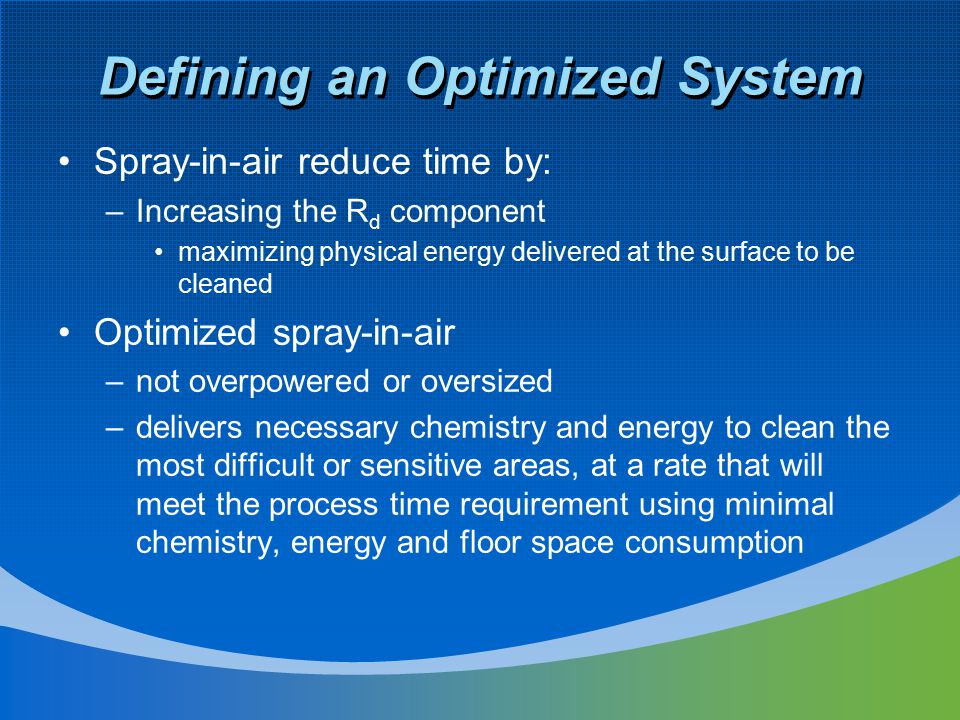 Defining an Optimized System

• Spray-in-air reduce time by:

– Increasing the $R_d$ component

• maximizing physical energy delivered at the surface to be cleaned

• Optimized spray-in-air

– not overpowered or oversized

– delivers necessary chemistry and energy to clean the most difficult or sensitive areas, at a rate that will meet the process time requirement using minimal chemistry, energy and floor space consumption